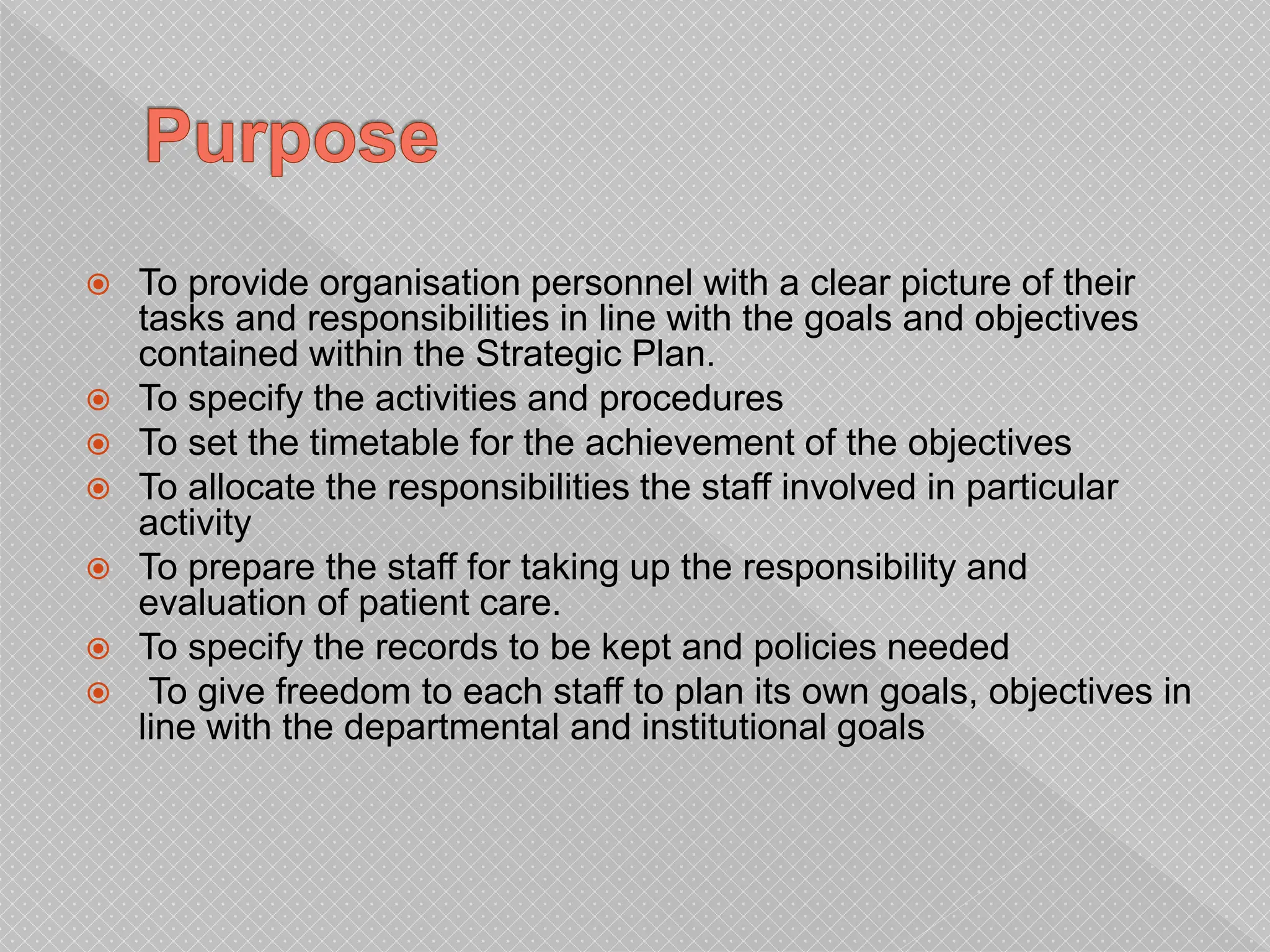 Purpose

- To provide organisation personnel with a clear picture of their tasks and responsibilities in line with the goals and objectives contained within the Strategic Plan.
- To specify the activities and procedures
- To set the timetable for the achievement of the objectives
- To allocate the responsibilities the staff involved in particular activity
- To prepare the staff for taking up the responsibility and evaluation of patient care.
- To specify the records to be kept and policies needed
- To give freedom to each staff to plan its own goals, objectives in line with the departmental and institutional goals